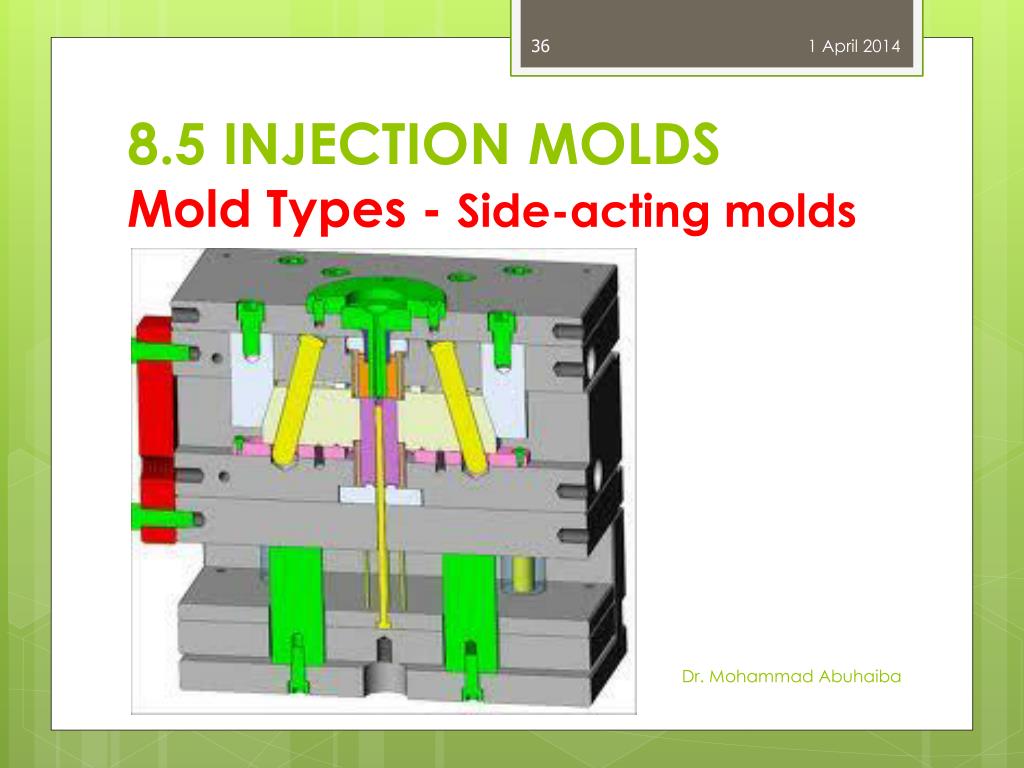 36

1 April 2014

8.5 INJECTION MOLDS
Mold Types - Side-acting molds

Dr. Mohammad Abuhaiba